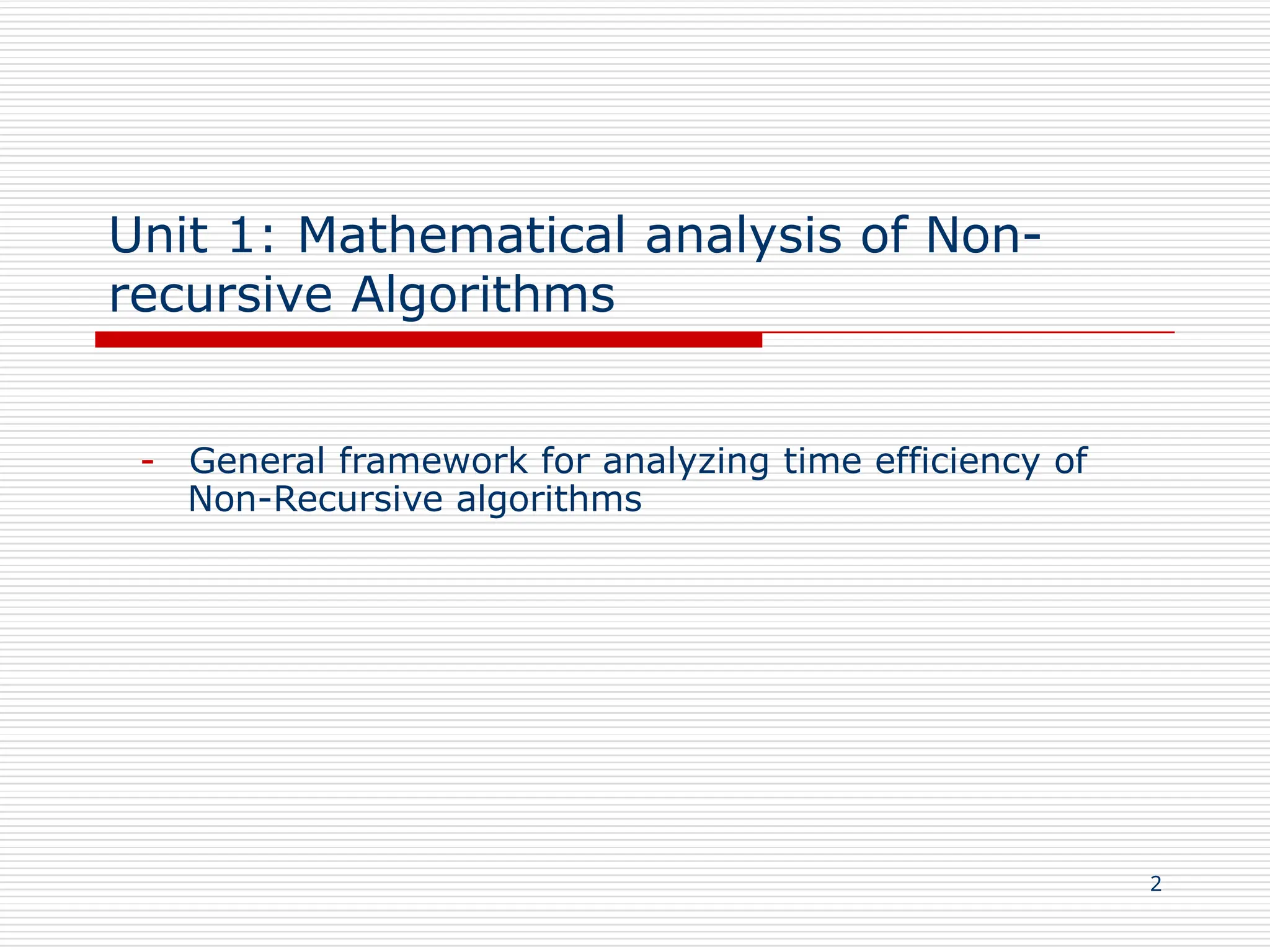 Unit 1: Mathematical analysis of Non-recursive Algorithms

- General framework for analyzing time efficiency of Non-Recursive algorithms

2